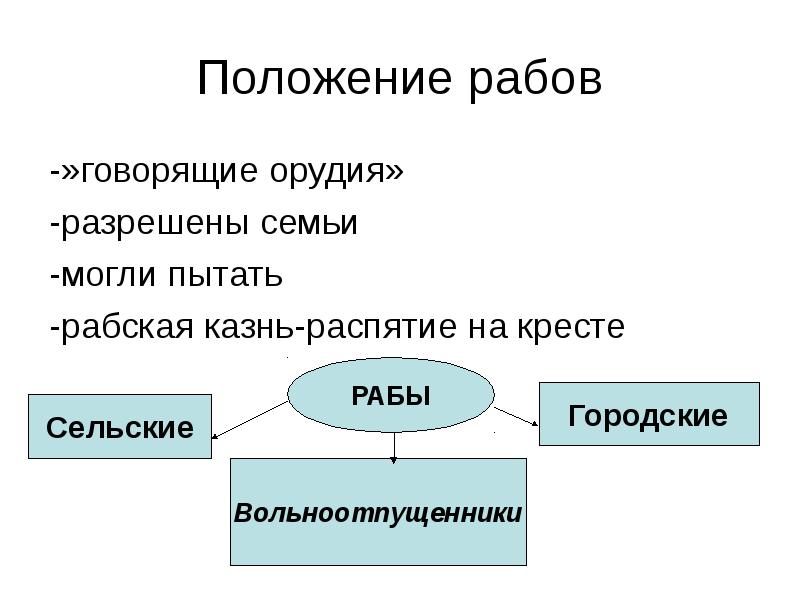 Положение рабов

-»говорящие орудия»

-разрешены семьи

-могли пытать

-рабская казнь-распятие на кресте

РАБЫ

Сельские

Городские

Вольноотпущенники